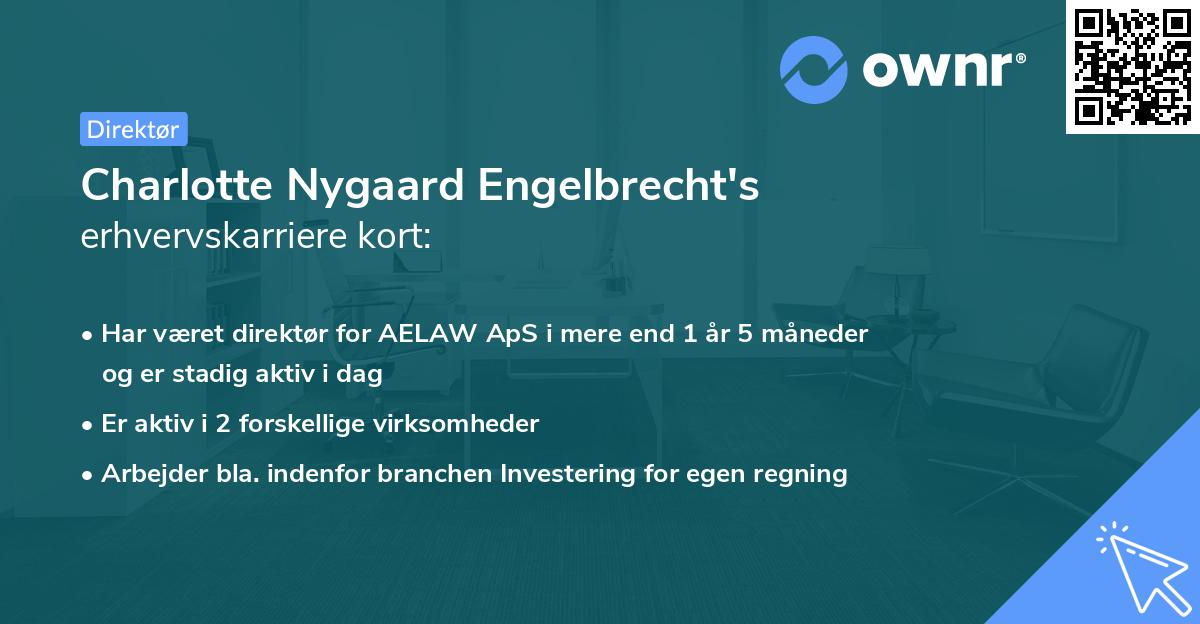 ownr®

Direktør

Charlotte Nygaard Engelbrecht's erhvervskarriere kort:

• Har været direktør for AELAW ApS i mere end 1 år 5 måneder og er stadig aktiv i dag

• Er aktiv i 2 forskellige virksomheder

• Arbejder bla. indenfor branchen Investering for egen regning